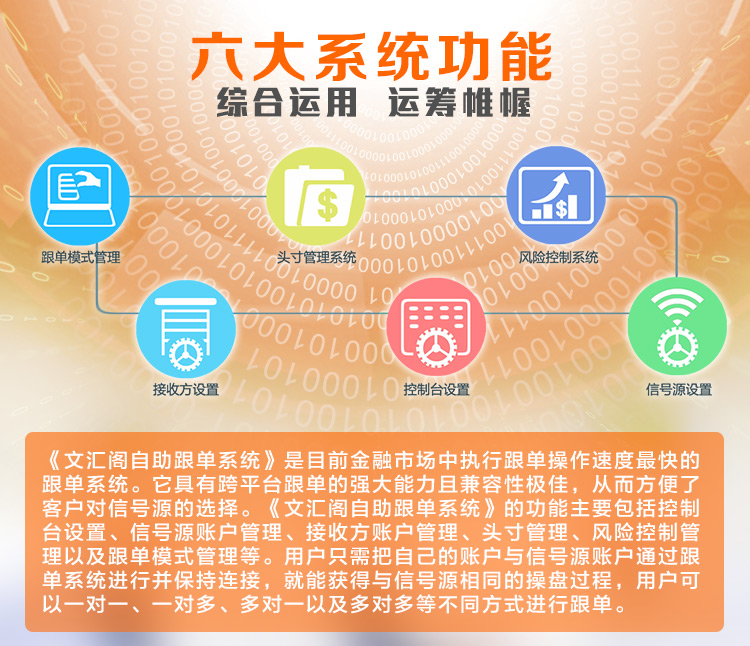 六大系统功能
综合运用 运筹帷幄

跟单模式管理
头寸管理系统
风险控制系统
接收方设置
控制台设置
信号源设置

《文汇阁自助跟单系统》是目前金融市场中执行跟单操作速度最快的跟单系统。它具有跨平台跟单的强大能力且兼容性极佳，从而方便了客户对信号源的选择。《文汇阁自助跟单系统》的功能主要包括控制台设置、信号源账户管理、接收方账户管理、头寸管理、风险控制管理以及跟单模式管理等。用户只需把自己的账户与信号源账户通过跟单系统进行并保持连接，就能获得与信号源相同的操盘过程，用户可以一对一、一对多、多对一以及多对多等不同方式进行跟单。